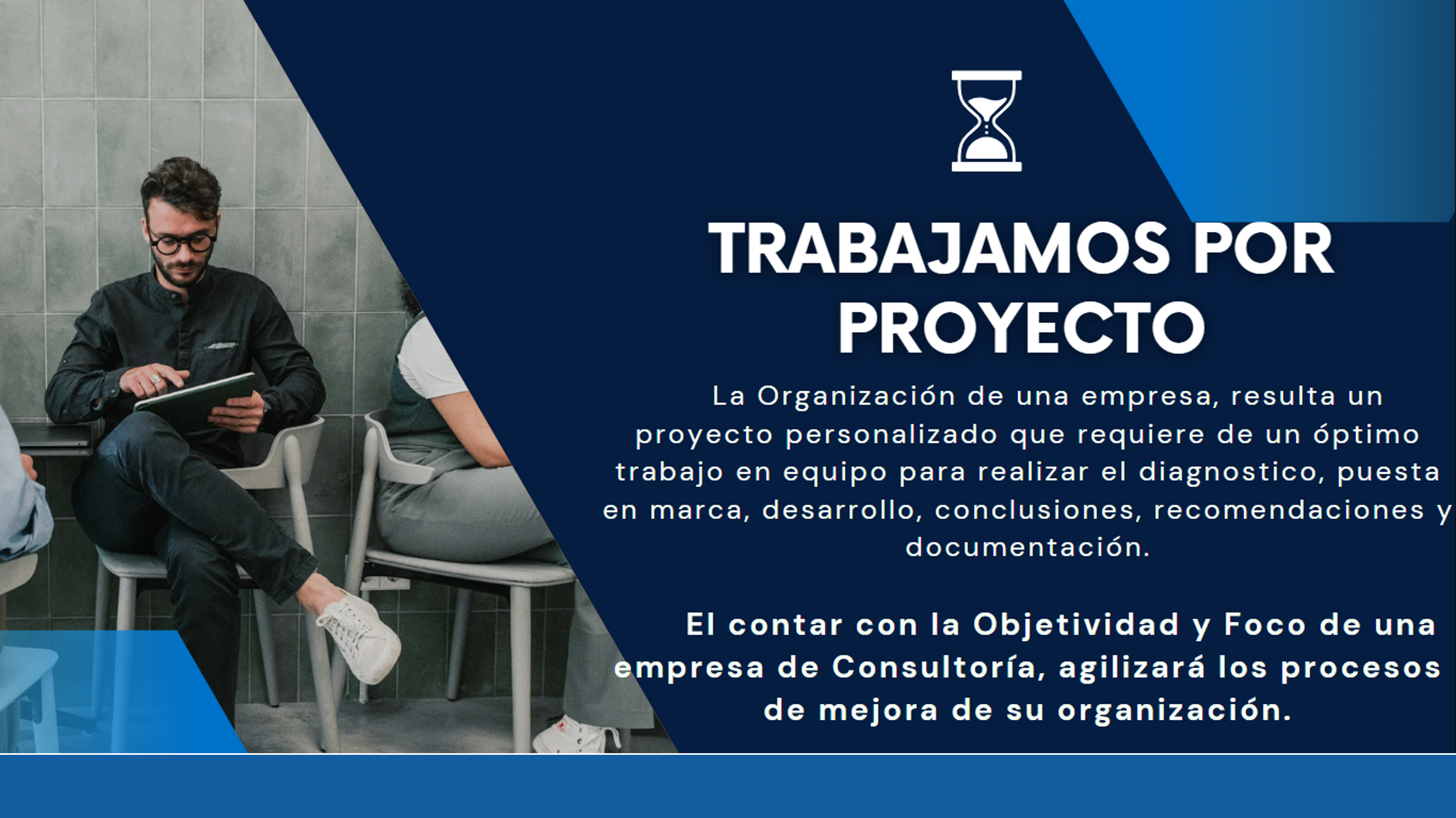 TRABAJAMOS POR PROYECTO

La Organización de una empresa, resulta un proyecto personalizado que requiere de un óptimo trabajo en equipo para realizar el diagnostico, puesta en marca, desarrollo, conclusiones, recomendaciones y documentación.

El contar con la Objetividad y Foco de una empresa de Consultoría, agilizará los procesos de mejora de su organización.